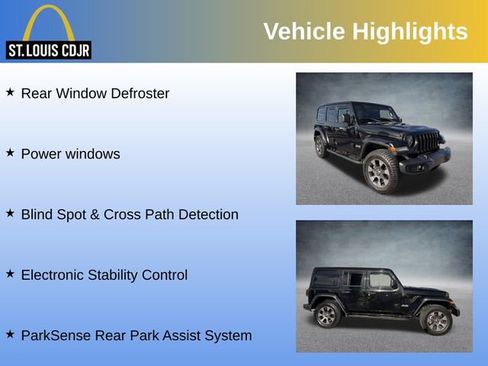 ST. LOUIS CDJR

Vehicle Highlights

★ Rear Window Defroster

★ Power windows

★ Blind Spot & Cross Path Detection

★ Electronic Stability Control

★ ParkSense Rear Park Assist System